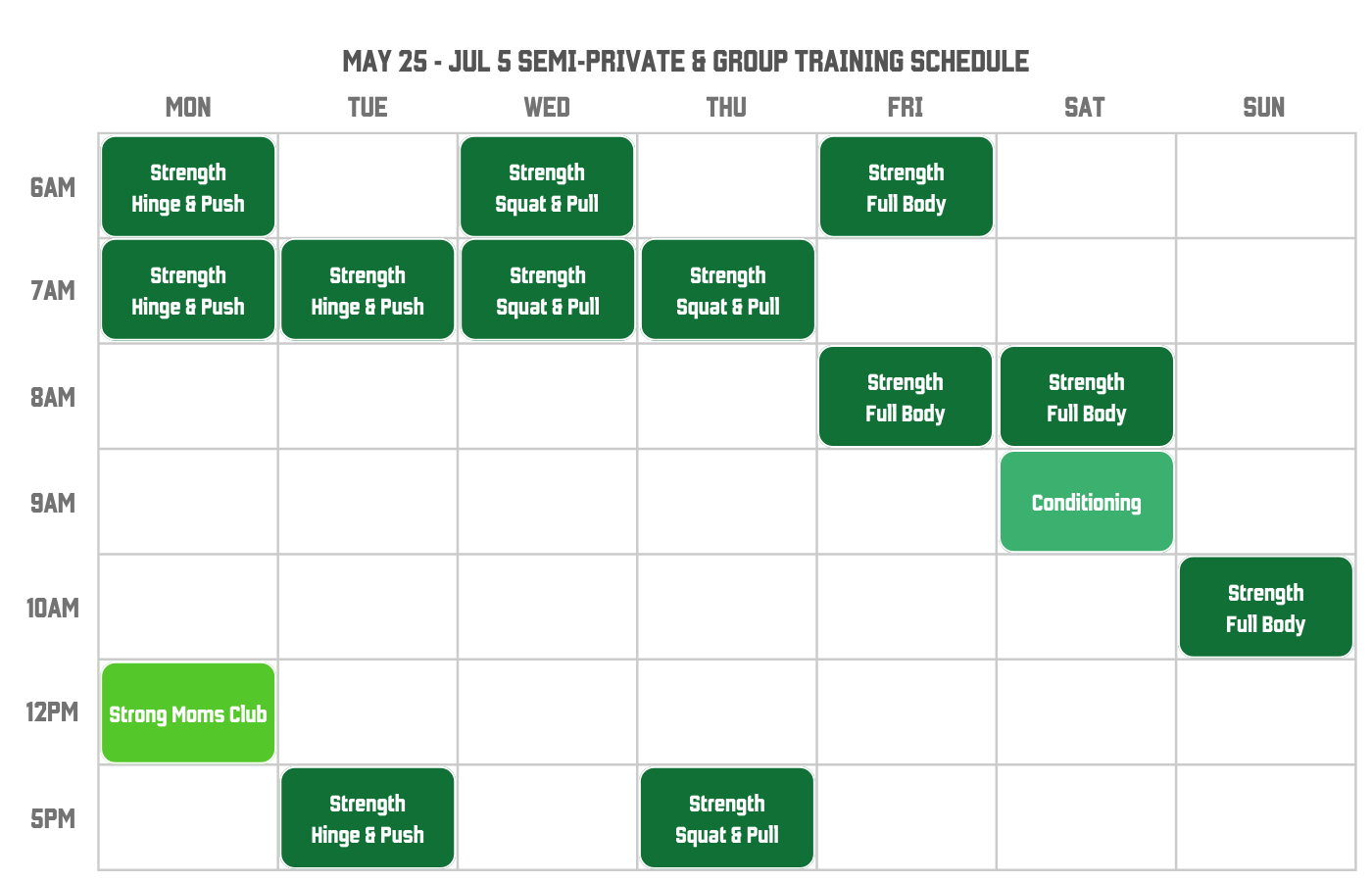 MAY 25 - JUL 5 SEMI-PRIVATE & GROUP TRAINING SCHEDULE

| | MON | TUE | WED | THU | FRI | SAT | SUN |
|---|---|---|---|---|---|---|---|
| 6AM | Strength Hinge & Push | | Strength Squat & Pull | | Strength Full Body | | |
| 7AM | Strength Hinge & Push | Strength Hinge & Push | Strength Squat & Pull | Strength Squat & Pull | | | |
| 8AM | | | | | Strength Full Body | Strength Full Body | |
| 9AM | | | | | | Conditioning | |
| 10AM | | | | | | | Strength Full Body |
| 12PM | Strong Moms Club | | | | | | |
| 5PM | | Strength Hinge & Push | | Strength Squat & Pull | | | |